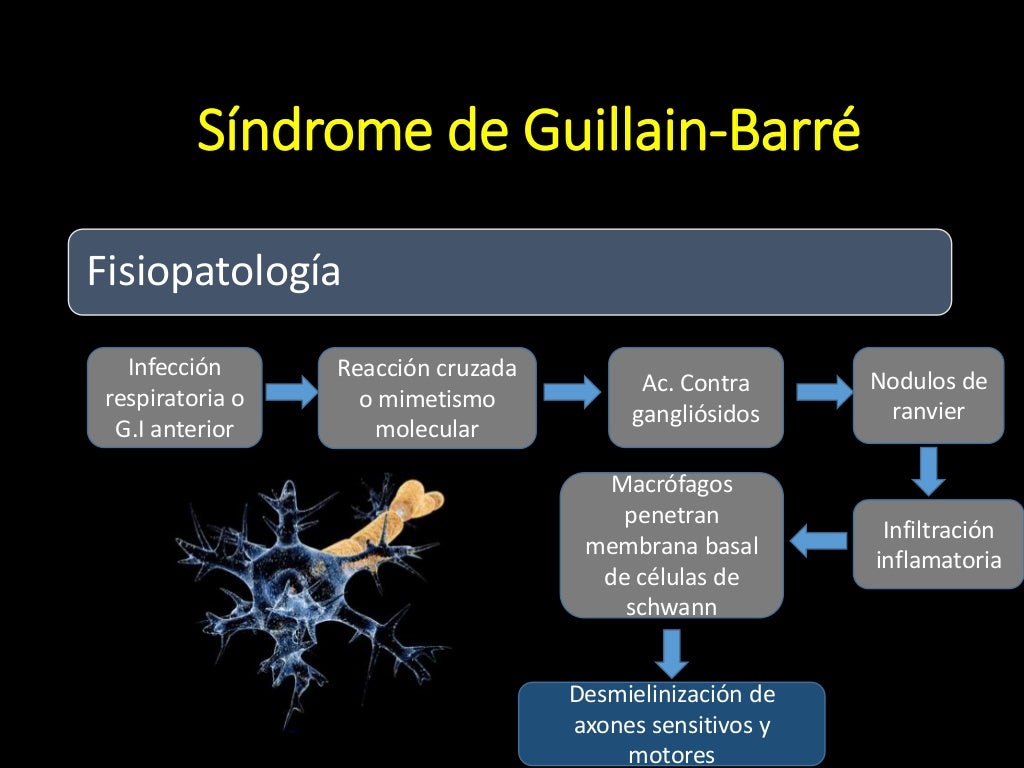 Síndrome de Guillain-Barré

Fisiopatología

Infección respiratoria o G.I anterior

Reacción cruzada o mimetismo molecular

Ac. Contra gangliósidos

Nodulos de ranvier

Infiltración inflamatoria

Macrófagos penetran membrana basal de células de schwann

Desmielinización de axones sensitivos y motores